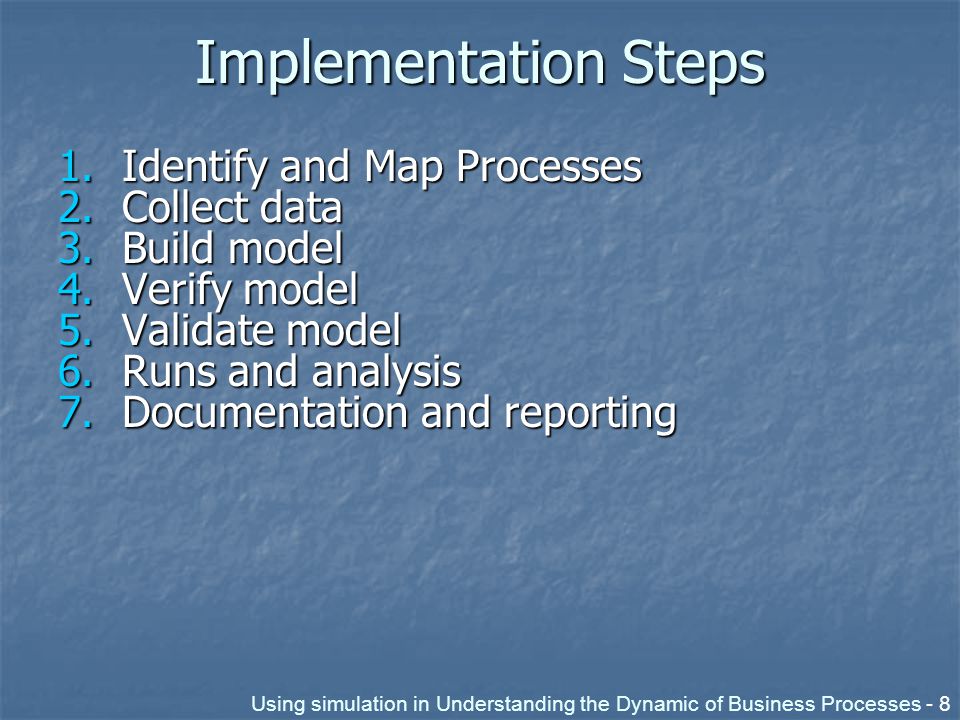 Implementation Steps

1. Identify and Map Processes
2. Collect data
3. Build model
4. Verify model
5. Validate model
6. Runs and analysis
7. Documentation and reporting

Using simulation in Understanding the Dynamic of Business Processes - 8